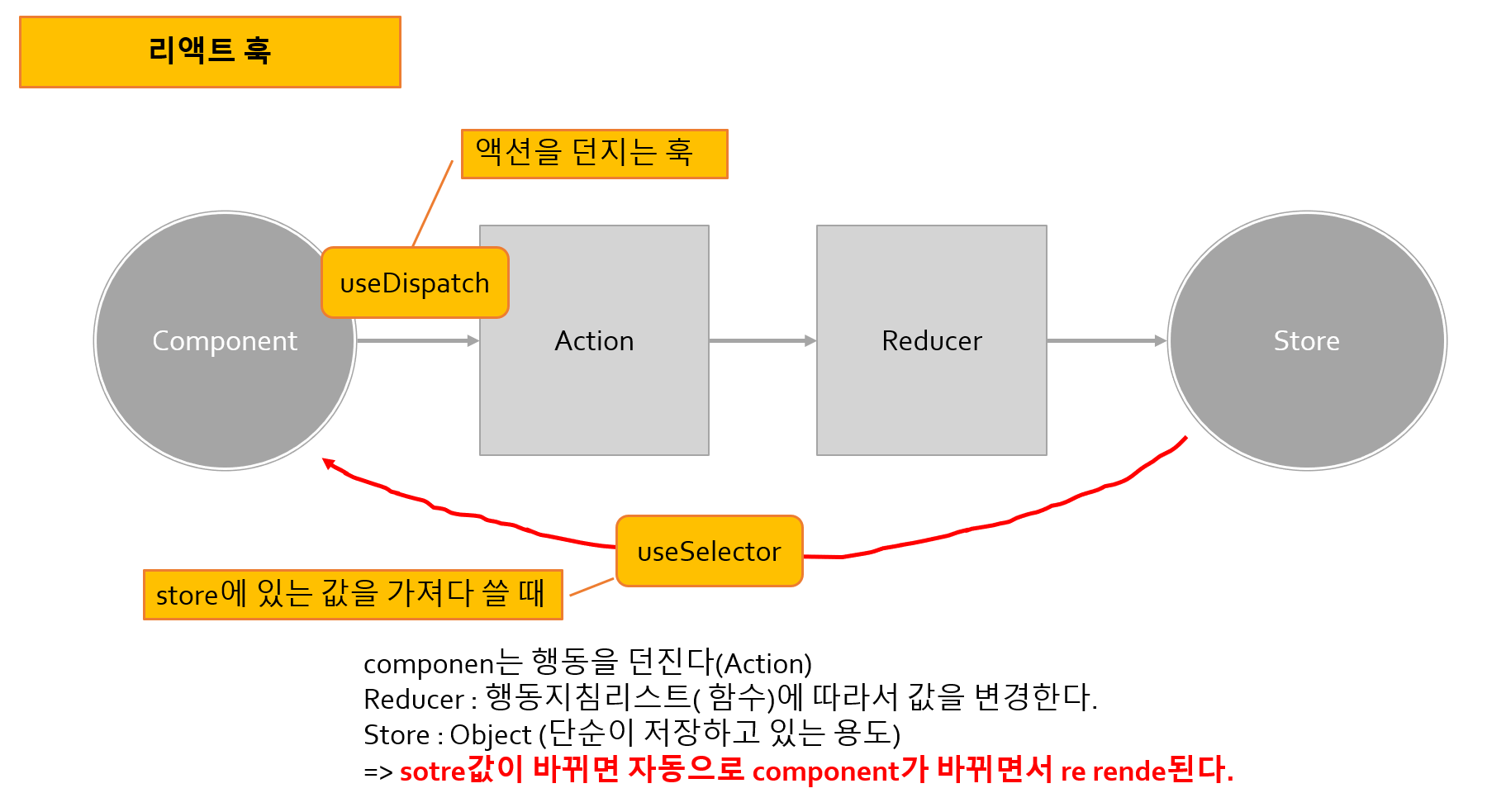 리액트 훅

액션을 던지는 훅

useDispatch

Component

Action

Reducer

Store

useSelector

store에 있는 값을 가져다 쓸 때

componen는 행동을 던진다(Action)
Reducer : 행동지침리스트( 함수)에 따라서 값을 변경한다.
Store : Object (단순이 저장하고 있는 용도)
=> sotre값이 바뀌면 자동으로 component가 바뀌면서 re rende된다.